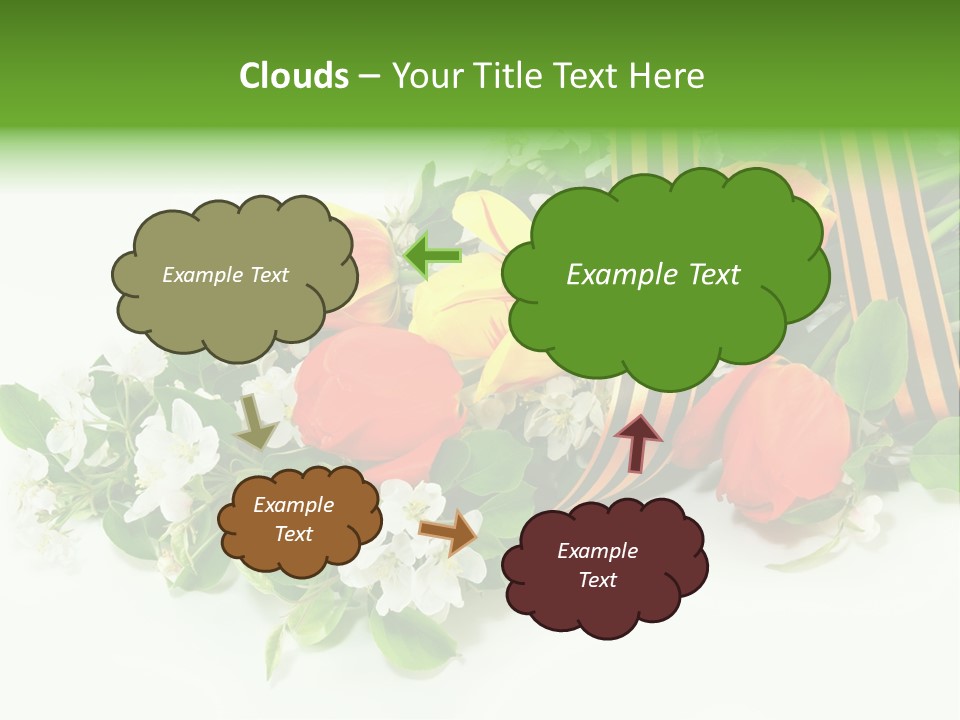 Clouds – Your Title Text Here

Example Text

Example Text

Example Text

Example Text